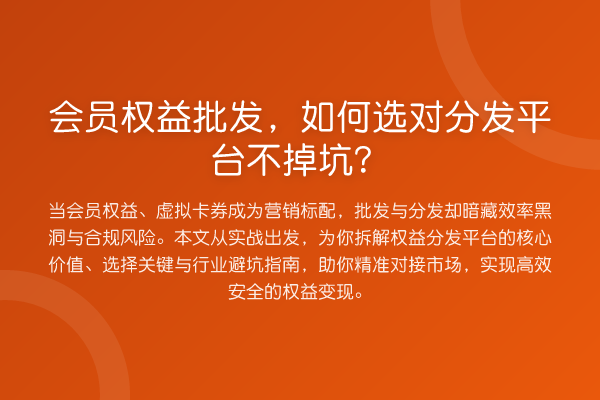 会员权益批发，如何选对分发平台不掉坑？

当会员权益、虚拟卡券成为营销标配，批发与分发却暗藏效率黑洞与合规风险。本文从实战出发，为你拆解权益分发平台的核心价值、选择关键与行业避坑指南，助你精准对接市场，实现高效安全的权益变现。